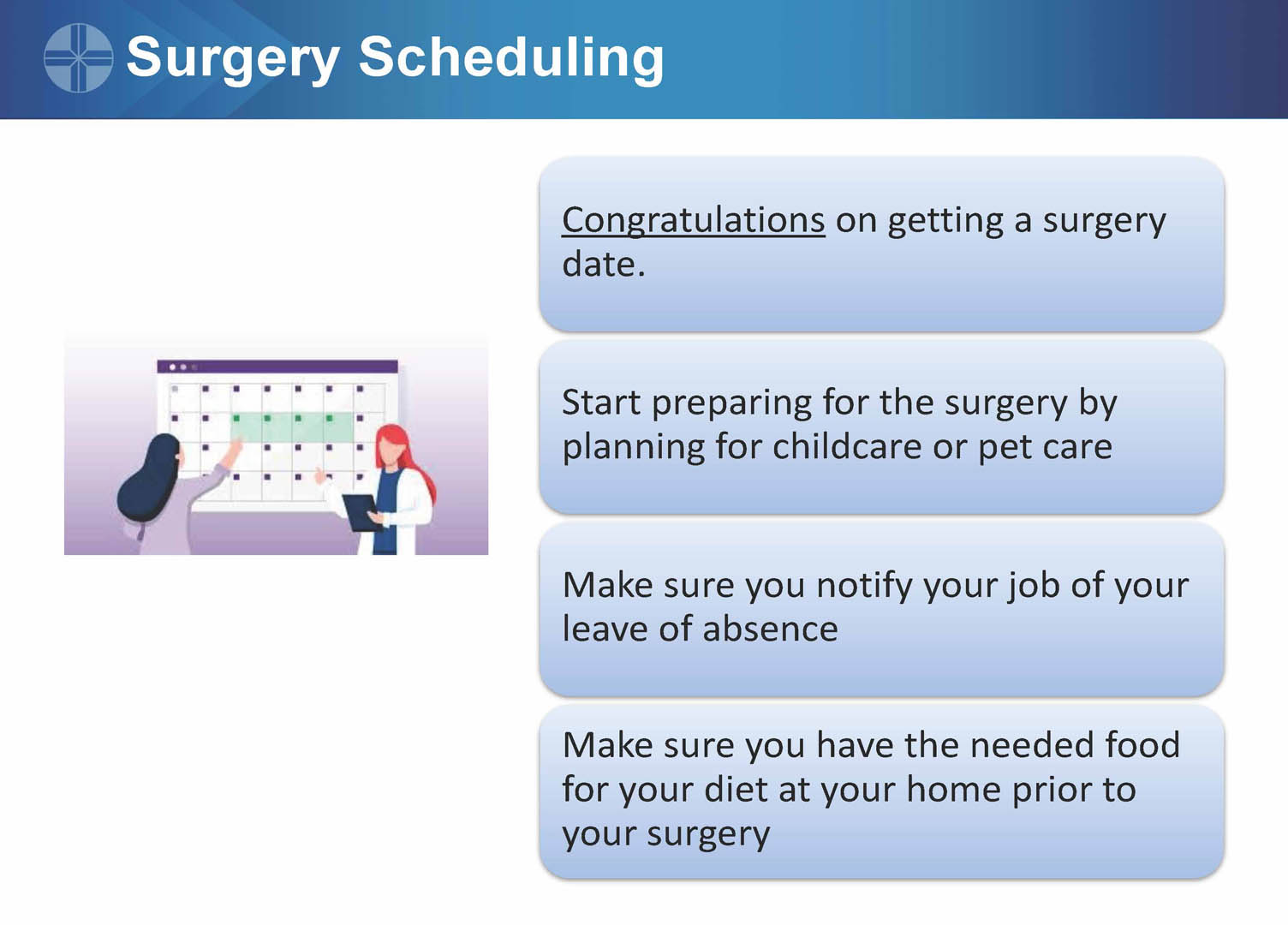 Surgery Scheduling

Congratulations on getting a surgery date.

Start preparing for the surgery by planning for childcare or pet care

Make sure you notify your job of your leave of absence

Make sure you have the needed food for your diet at your home prior to your surgery